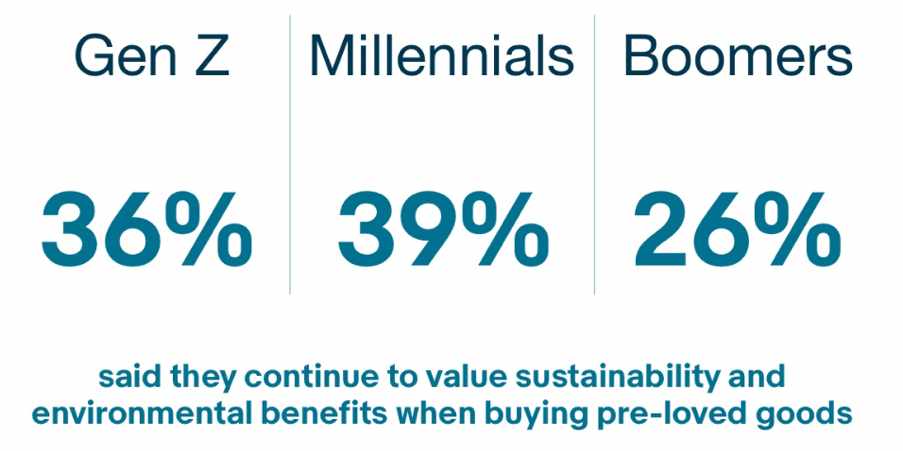 Gen Z

36%

Millennials

39%

Boomers

26%

said they continue to value sustainability and environmental benefits when buying pre-loved goods